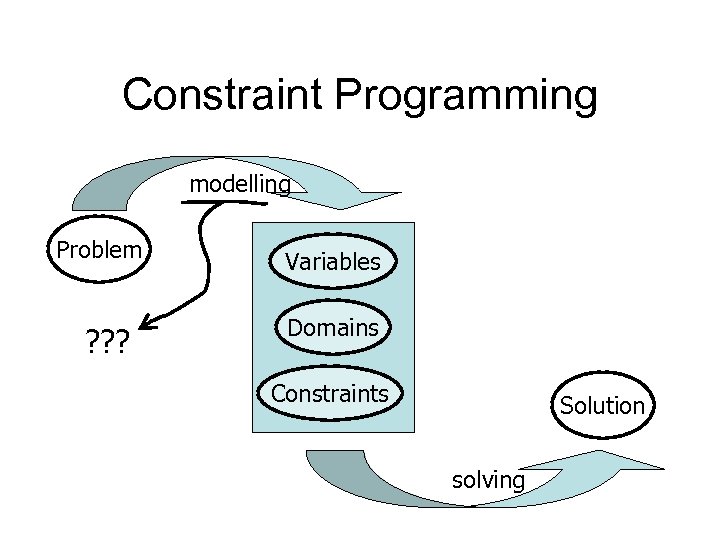 Constraint Programming

modelling

Problem

???

Variables

Domains

Constraints

Solution

solving